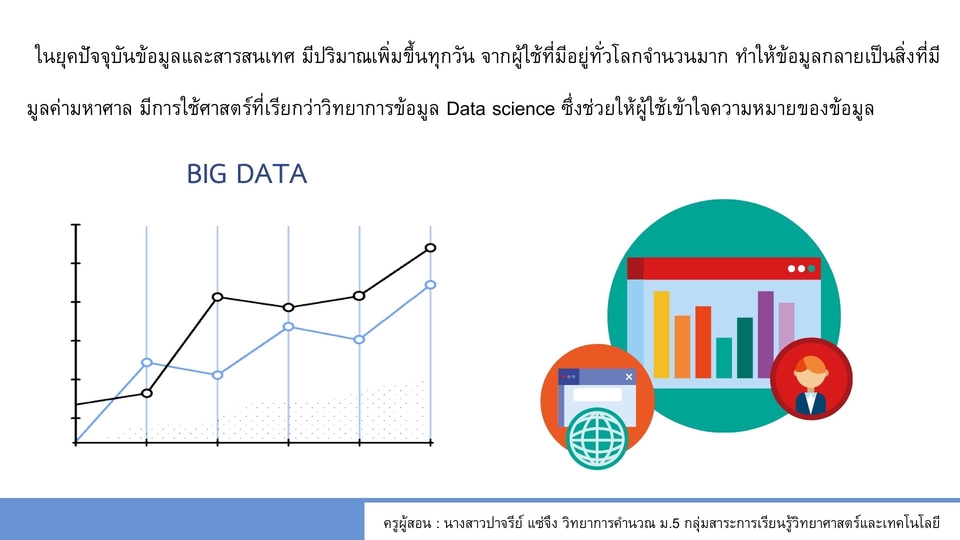 ในยุคปัจจุบันข้อมูลและสารสนเทศ มีปริมาณเพิ่มขึ้นทุกวัน จากผู้ใช้ที่มีอยู่ทั่วโลกจำนวนมาก ทำให้ข้อมูลกลายเป็นสิ่งที่มีมูลค่ามหาศาล มีการใช้ศาสตร์ที่เรียกว่าวิทยาการข้อมูล Data science ซึ่งช่วยให้ผู้ใช้เข้าใจความหมายของข้อมูล

BIG DATA

ครูผู้สอน : นางสาวปาจรีย์ แซ่จึง วิทยาการคำนวณ ม.5 กลุ่มสาระการเรียนรู้วิทยาศาสตร์และเทคโนโลยี